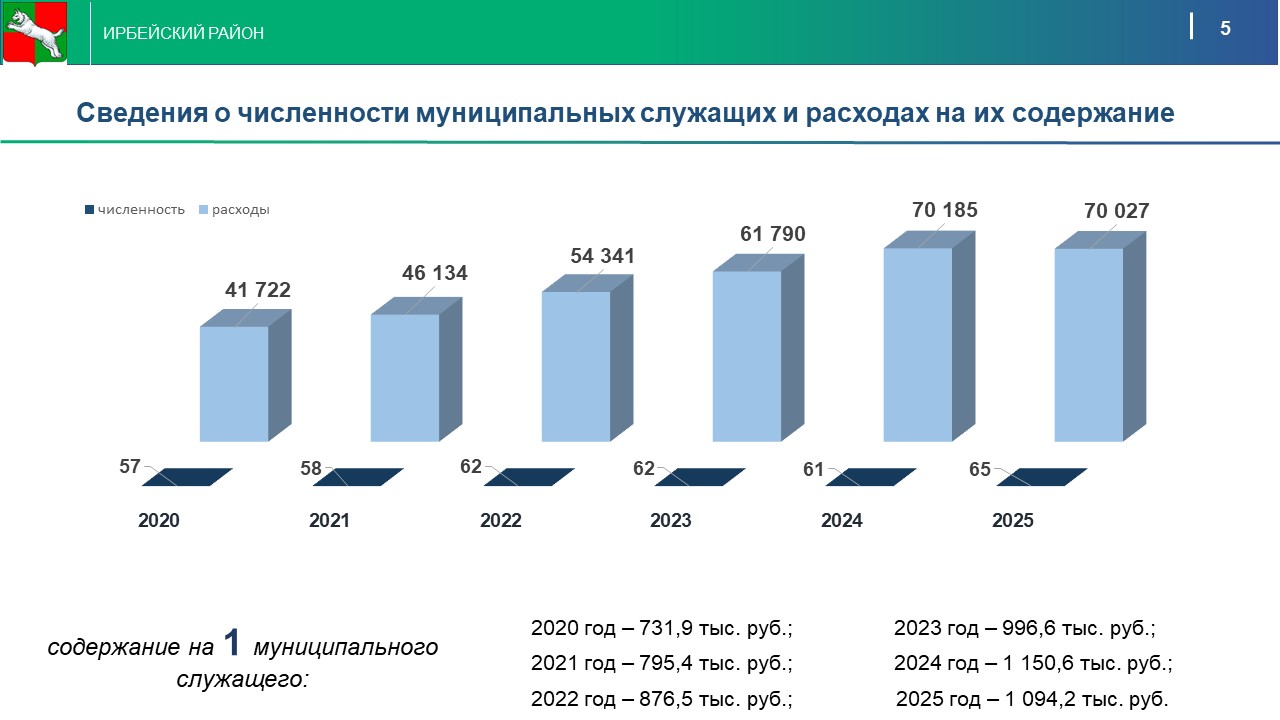 ИРБЕЙСКИЙ РАЙОН

5

Сведения о численности муниципальных служащих и расходах на их содержание

численность расходы

41 722
46 134
54 341
61 790
70 185
70 027

57
58
62
62
61
65

2020
2021
2022
2023
2024
2025

содержание на 1 муниципального служащего:

2020 год – 731,9 тыс. руб.;
2021 год – 795,4 тыс. руб.;
2022 год – 876,5 тыс. руб.;

2023 год – 996,6 тыс. руб.;
2024 год – 1 150,6 тыс. руб.;
2025 год – 1 094,2 тыс. руб.